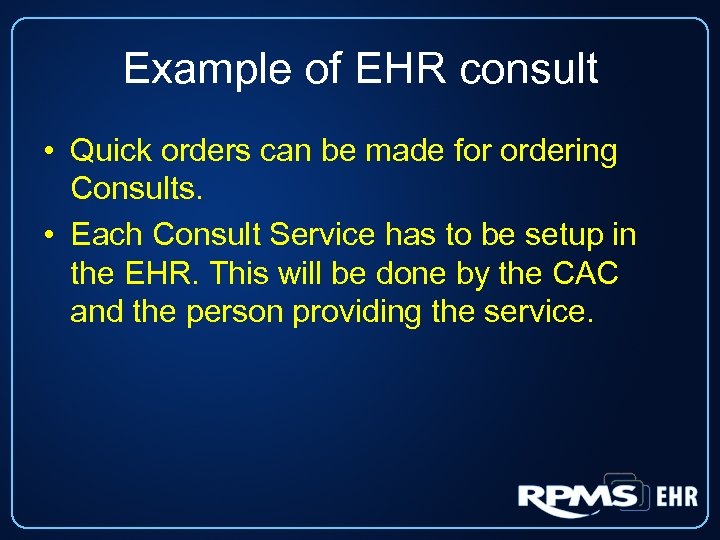 Example of EHR consult

• Quick orders can be made for ordering Consults.

• Each Consult Service has to be setup in the EHR. This will be done by the CAC and the person providing the service.

RPMS EHR